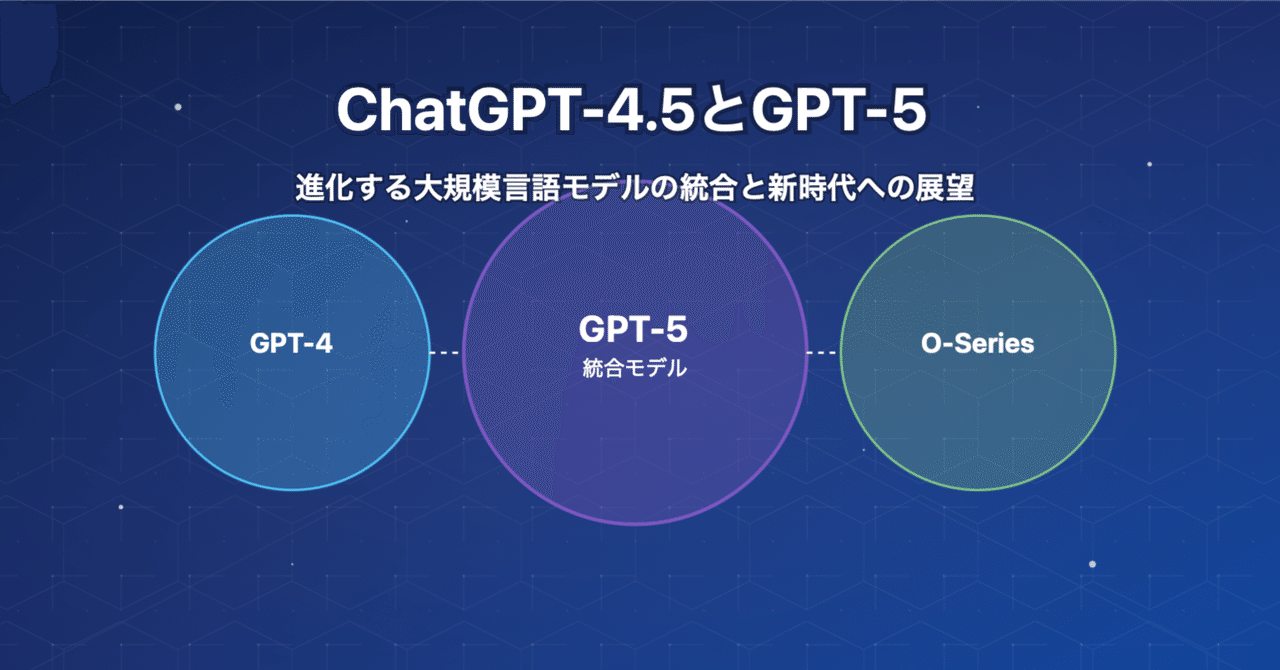 ChatGPT-4.5とGPT-5

進化する大規模言語モデルの統合と新時代への展望

GPT-4

GPT-5
統合モデル

O-Series